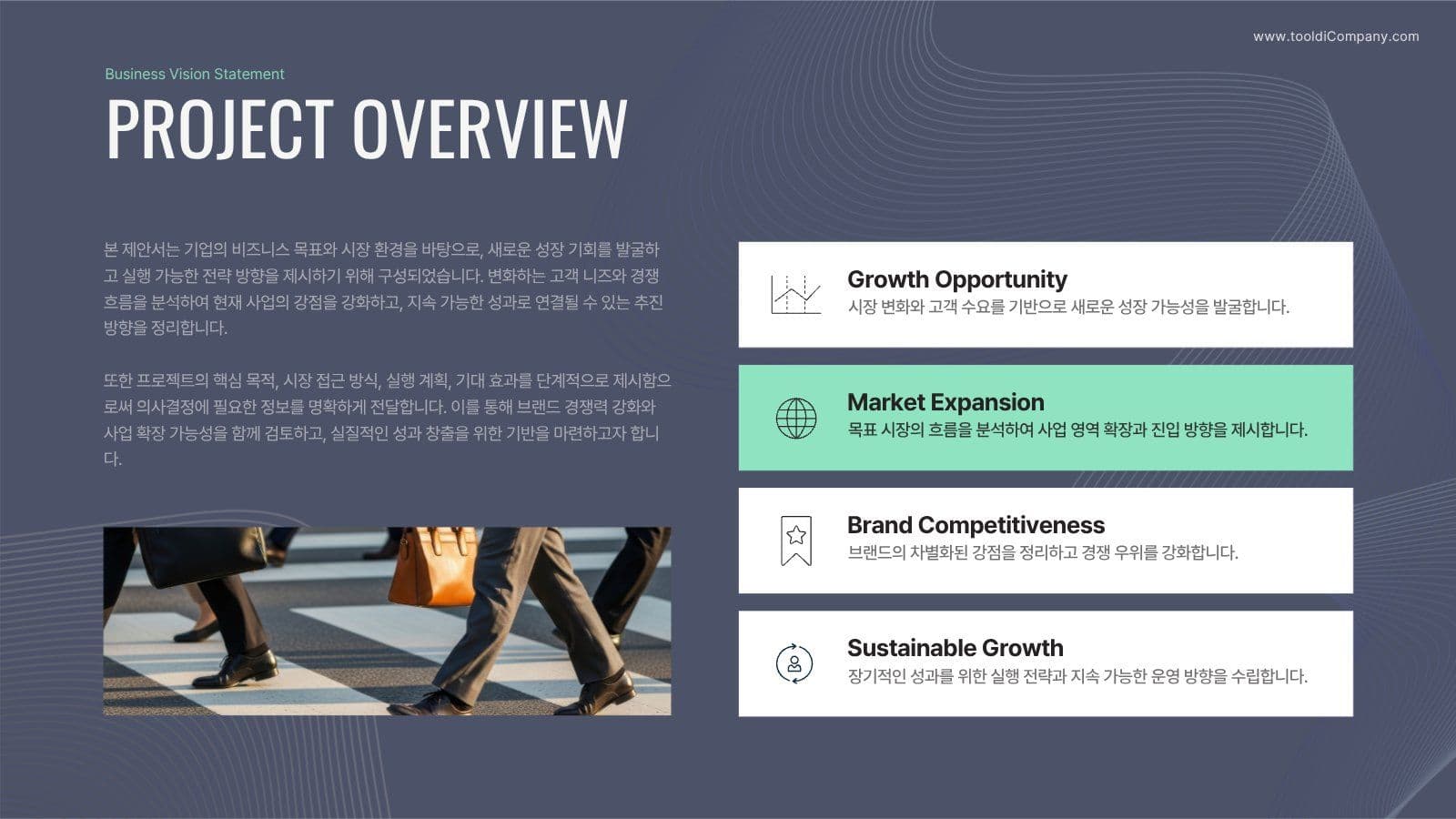 www.tooldiCompany.com

Business Vision Statement

PROJECT OVERVIEW

본 제안서는 기업의 비즈니스 목표와 시장 환경을 바탕으로, 새로운 성장 기회를 발굴하고 실행 가능한 전략 방향을 제시하기 위해 구성되었습니다. 변화하는 고객 니즈와 경쟁 흐름을 분석하여 현재 사업의 강점을 강화하고, 지속 가능한 성과로 연결될 수 있는 추진 방향을 정리합니다.

또한 프로젝트의 핵심 목적, 시장 접근 방식, 실행 계획, 기대 효과를 단계적으로 제시함으로써 의사결정에 필요한 정보를 명확하게 전달합니다. 이를 통해 브랜드 경쟁력 강화와 사업 확장 가능성을 함께 검토하고, 실질적인 성과 창출을 위한 기반을 마련하고자 합니다.

Growth Opportunity
시장 변화와 고객 수요를 기반으로 새로운 성장 가능성을 발굴합니다.

Market Expansion
목표 시장의 흐름을 분석하여 사업 영역 확장과 진입 방향을 제시합니다.

Brand Competitiveness
브랜드의 차별화된 강점을 정리하고 경쟁 우위를 강화합니다.

Sustainable Growth
장기적인 성과를 위한 실행 전략과 지속 가능한 운영 방향을 수립합니다.